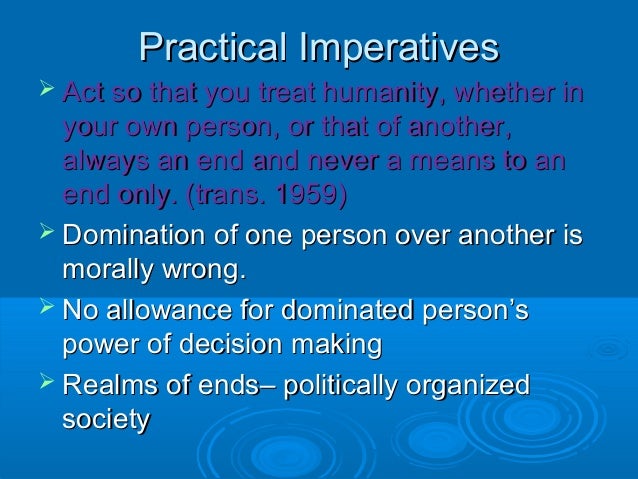 Practical Imperatives

➢ Act so that you treat humanity, whether in your own person, or that of another, always an end and never a means to an end only. (trans. 1959)

➢ Domination of one person over another is morally wrong.

➢ No allowance for dominated person's power of decision making

➢ Realms of ends– politically organized society